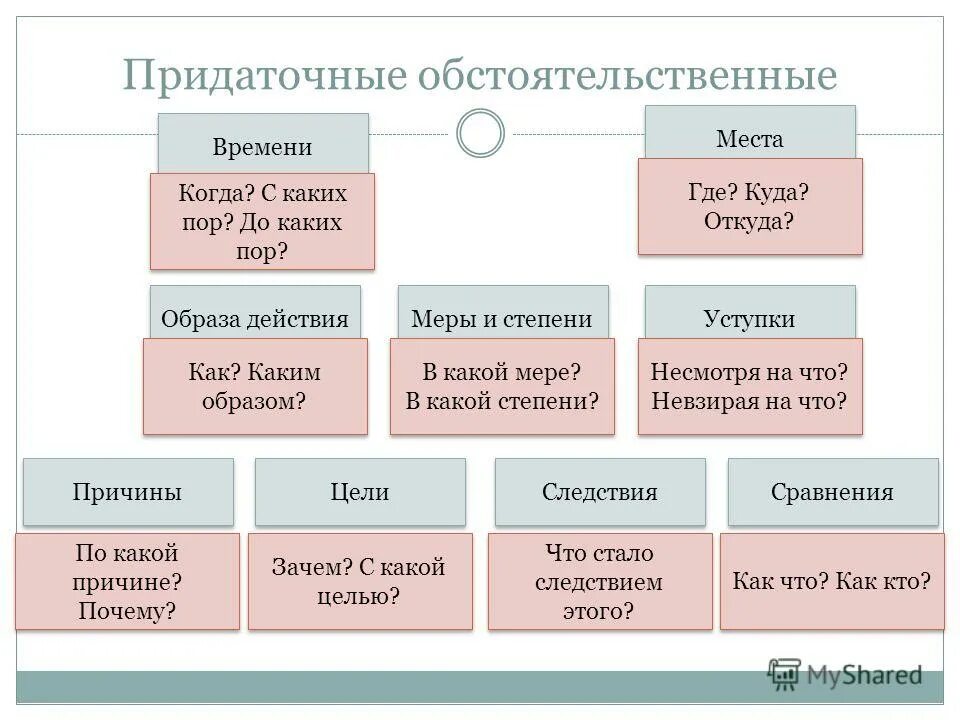 Придаточные обстоятельственные

Времени

Когда? С каких пор? До каких пор?

Места

Где? Куда? Откуда?

Образа действия

Как? Каким образом?

Меры и степени

В какой мере? В какой степени?

Уступки

Несмотря на что? Невзирая на что?

Причины

По какой причине? Почему?

Цели

Зачем? С какой целью?

Следствия

Что стало следствием этого?

Сравнения

Как что? Как кто?

MyShared